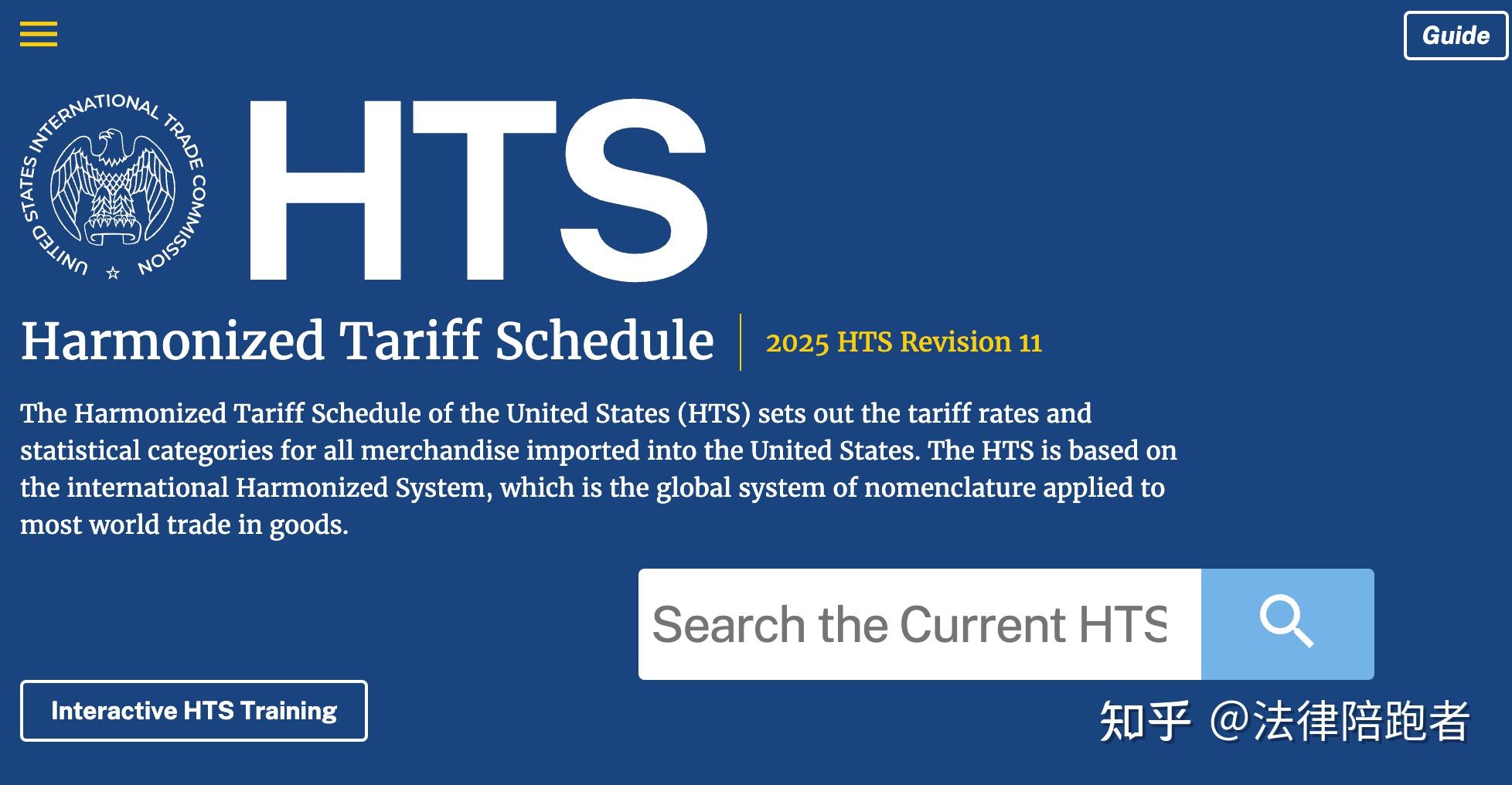 Guide

UNITED STATES INTERNATIONAL TRADE COMMISSION

HTS

Harmonized Tariff Schedule

2025 HTS Revision 11

The Harmonized Tariff Schedule of the United States (HTS) sets out the tariff rates and statistical categories for all merchandise imported into the United States. The HTS is based on the international Harmonized System, which is the global system of nomenclature applied to most world trade in goods.

Search the Current HTS

Interactive HTS Training

知乎 @法律陪跑者